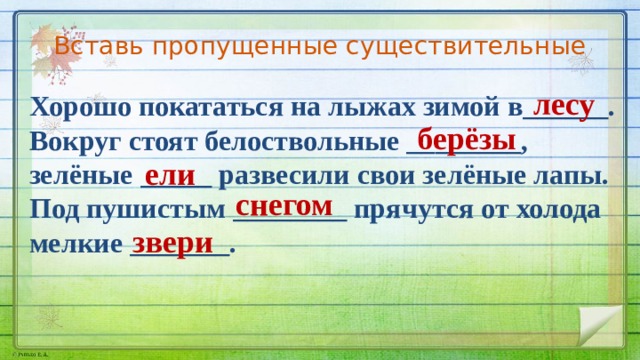 Вставь пропущенные существительные

Хорошо покататься на лыжах зимой в лесу. Вокруг стоят белоствольные берёзы, зелёные ели развесили свои зелёные лапы. Под пушистым снегом прячутся от холода мелкие звери.

© Рябцо Е. А.